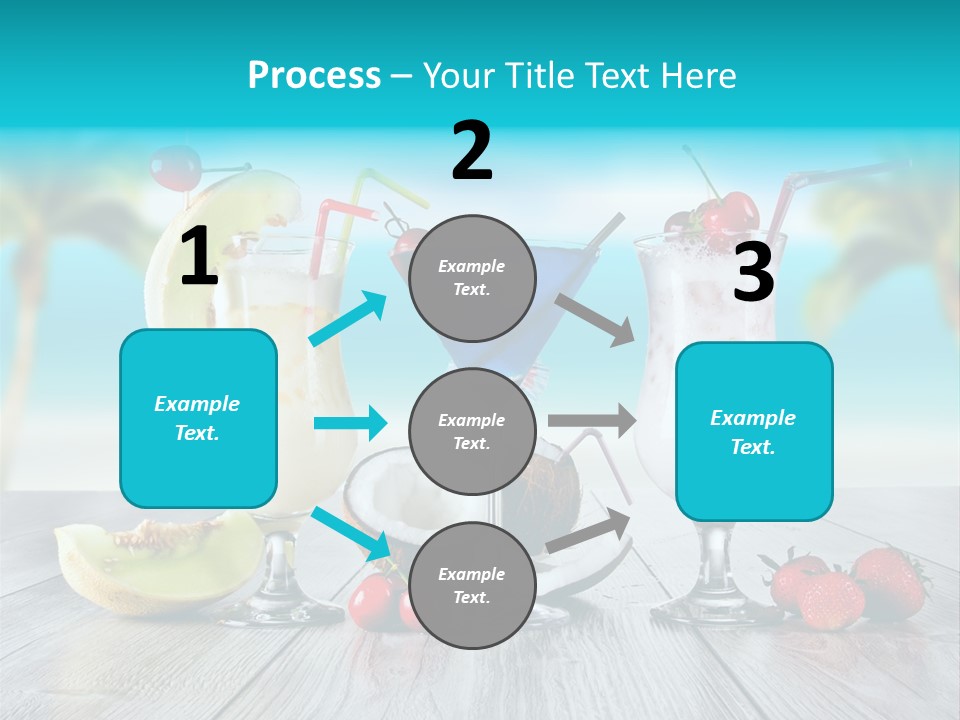 Process – Your Title Text Here

1

Example Text.

2

Example Text.

Example Text.

Example Text.

3

Example Text.